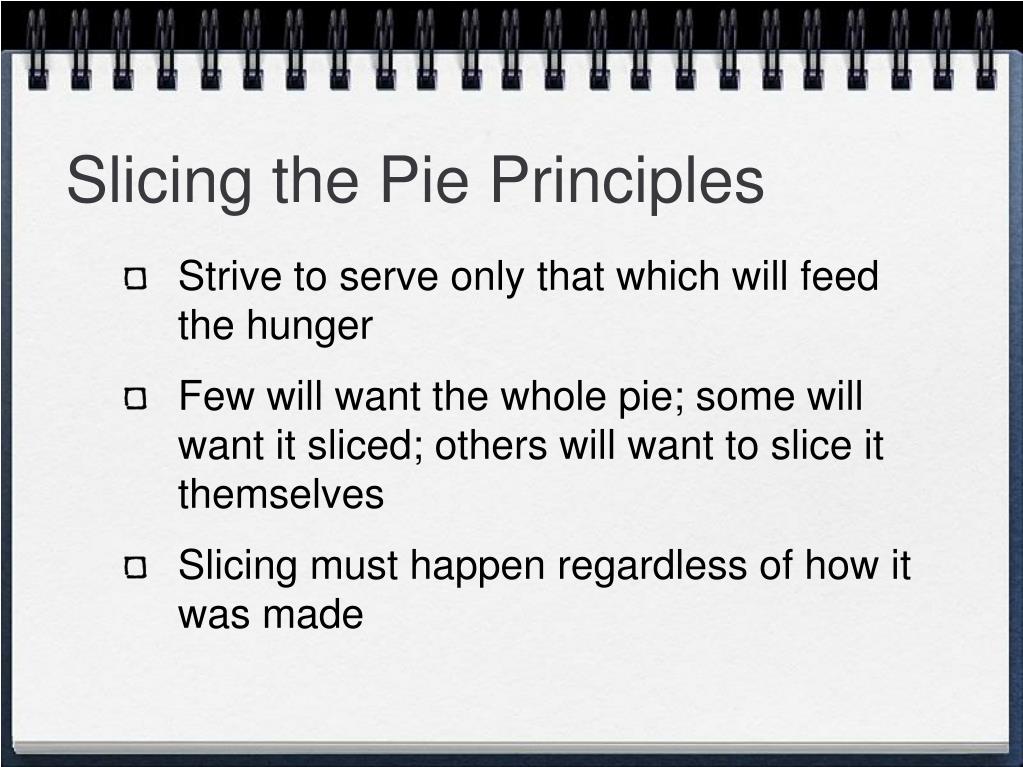 Slicing the Pie Principles

Strive to serve only that which will feed the hunger

Few will want the whole pie; some will want it sliced; others will want to slice it themselves

Slicing must happen regardless of how it was made